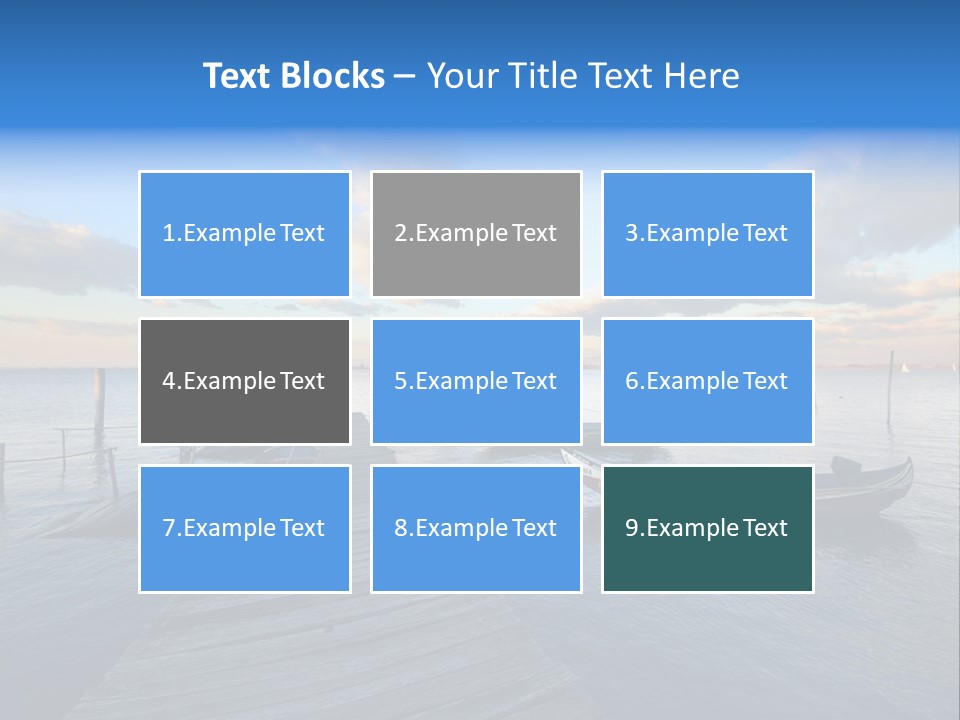 Text Blocks – Your Title Text Here

1.Example Text

2.Example Text

3.Example Text

4.Example Text

5.Example Text

6.Example Text

7.Example Text

8.Example Text

9.Example Text